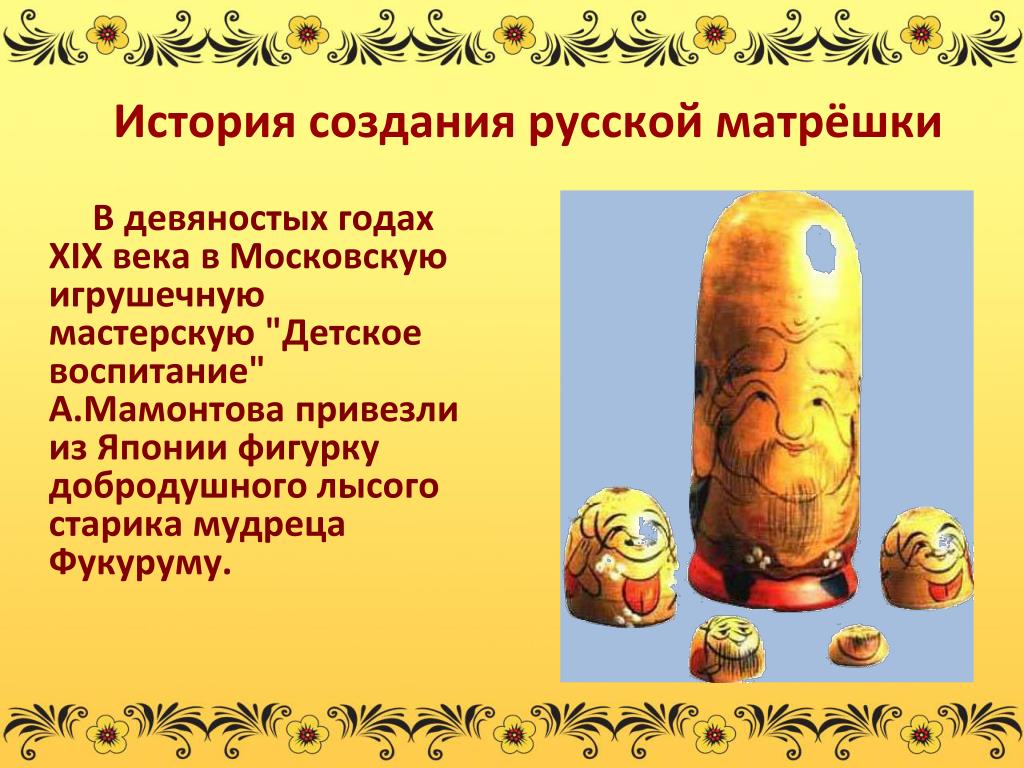 История создания русской матрёшки

В девяностых годах XIX века в Московскую игрушечную мастерскую "Детское воспитание" А.Мамонтова привезли из Японии фигурку добродушного лысого старика мудреца Фукуруму.